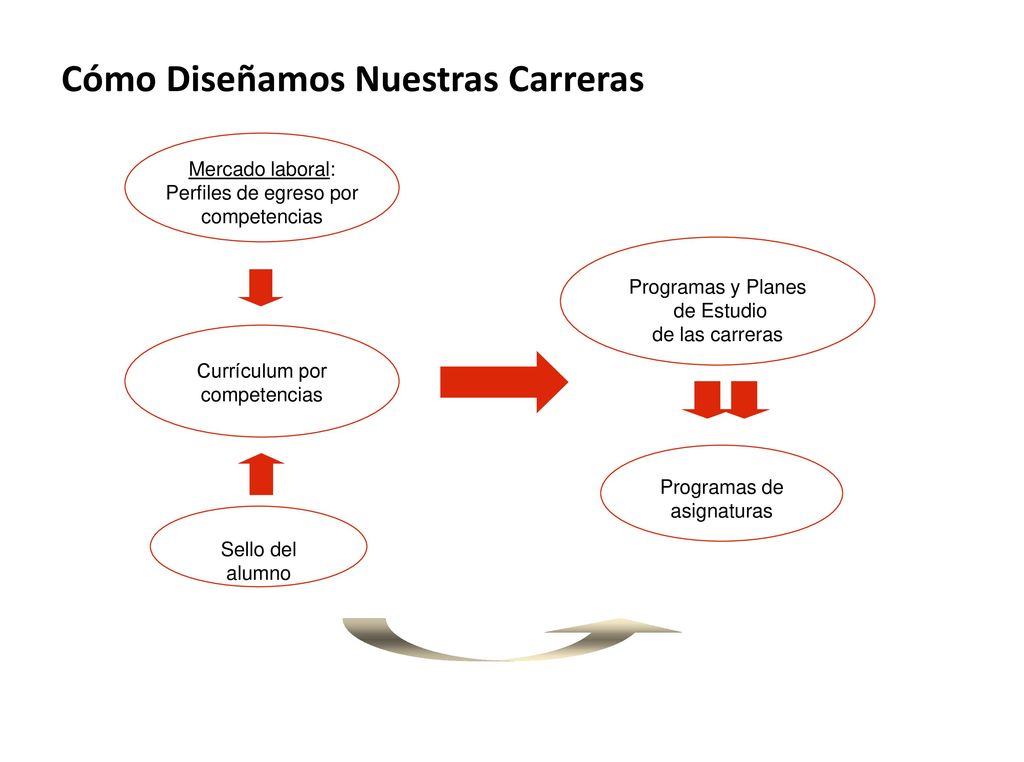 Cómo Diseñamos Nuestras Carreras

Mercado laboral: Perfiles de egreso por competencias

Currículum por competencias

Sello del alumno

Programas y Planes de Estudio de las carreras

Programas de asignaturas